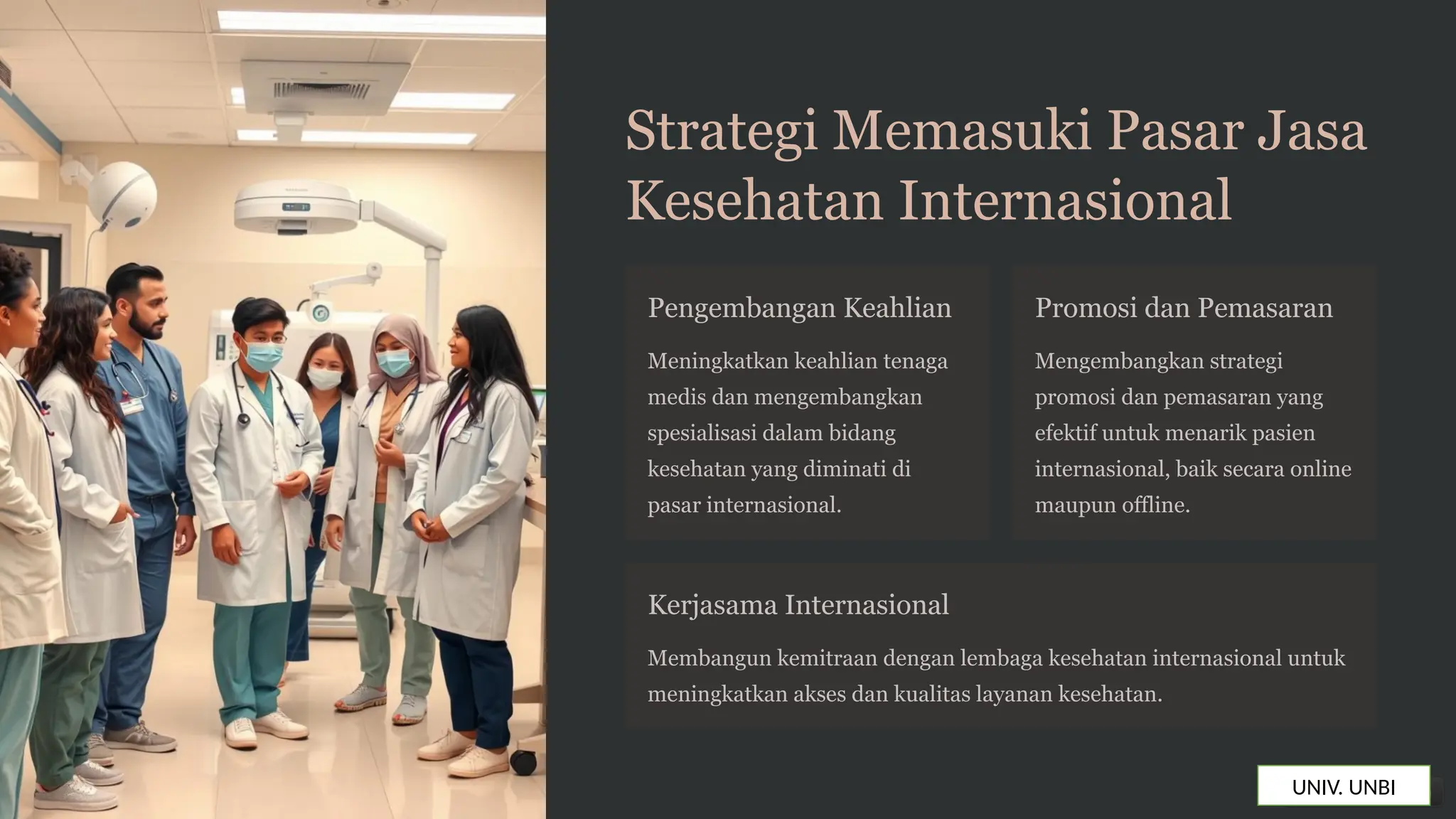 Strategi Memasuki Pasar Jasa Kesehatan Internasional

Pengembangan Keahlian

Meningkatkan keahlian tenaga medis dan mengembangkan spesialisasi dalam bidang kesehatan yang diminati di pasar internasional.

Promosi dan Pemasaran

Mengembangkan strategi promosi dan pemasaran yang efektif untuk menarik pasien internasional, baik secara online maupun offline.

Kerjasama Internasional

Membangun kemitraan dengan lembaga kesehatan internasional untuk meningkatkan akses dan kualitas layanan kesehatan.

UNIV. UNBI